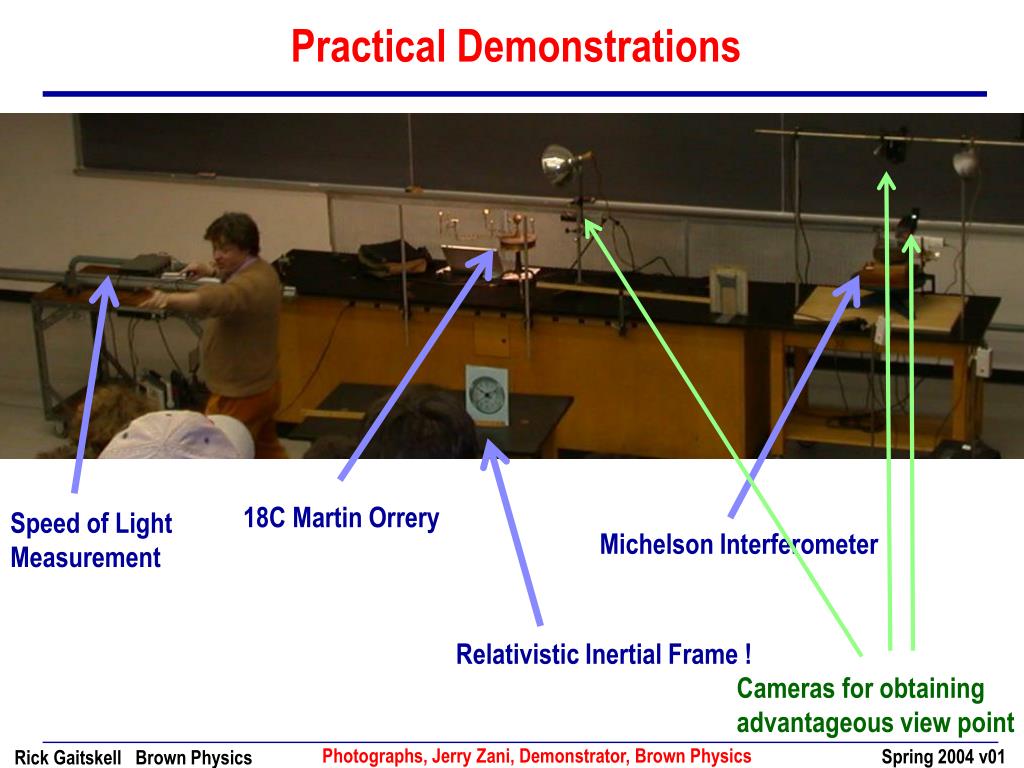 Practical Demonstrations

Speed of Light Measurement

18C Martin Orrery

Michelson Interferometer

Relativistic Inertial Frame !

Cameras for obtaining advantageous view point

Rick Gaitskell Brown Physics

Photographs, Jerry Zani, Demonstrator, Brown Physics

Spring 2004 v01